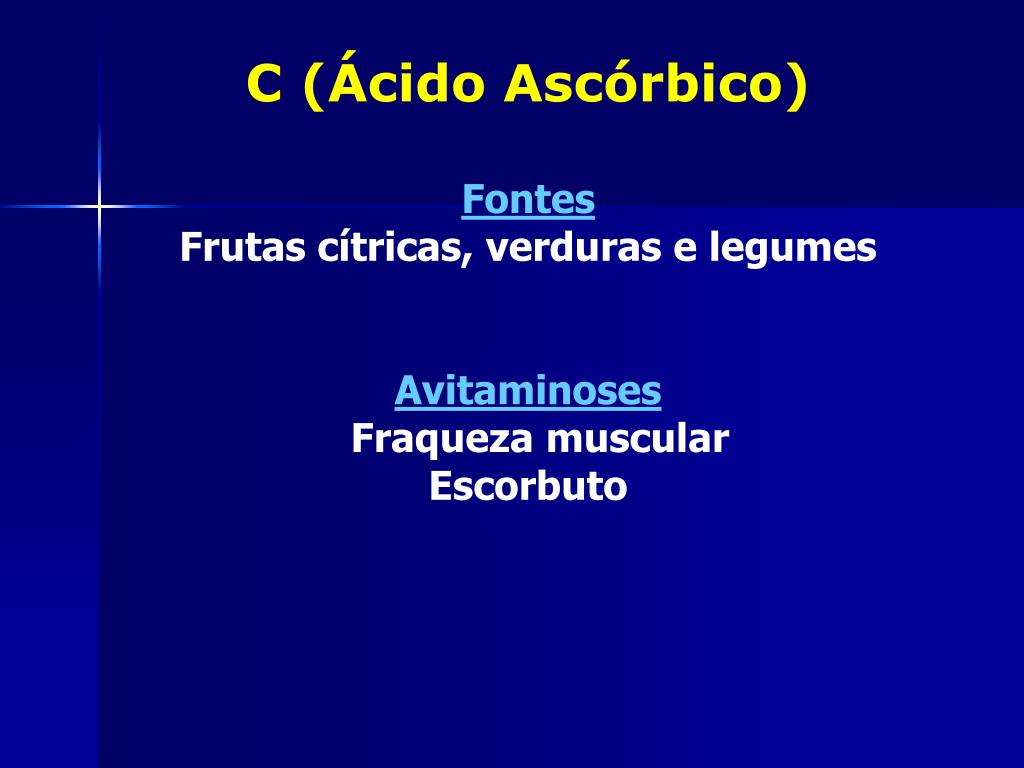 C (Ácido Ascórbico)

Fontes
Frutas cítricas, verduras e legumes

Avitaminoses
Fraqueza muscular
Escorbuto